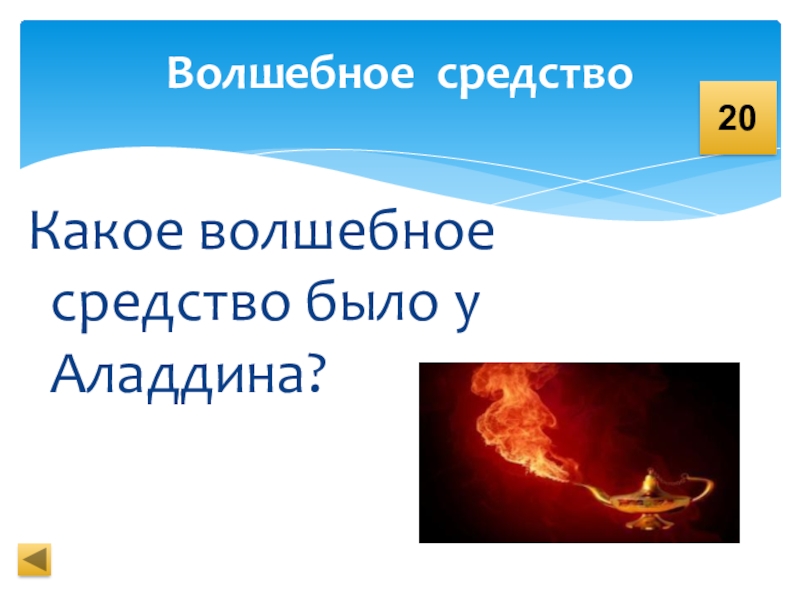 Волшебное средство

20

Какое волшебное средство было у Аладдина?